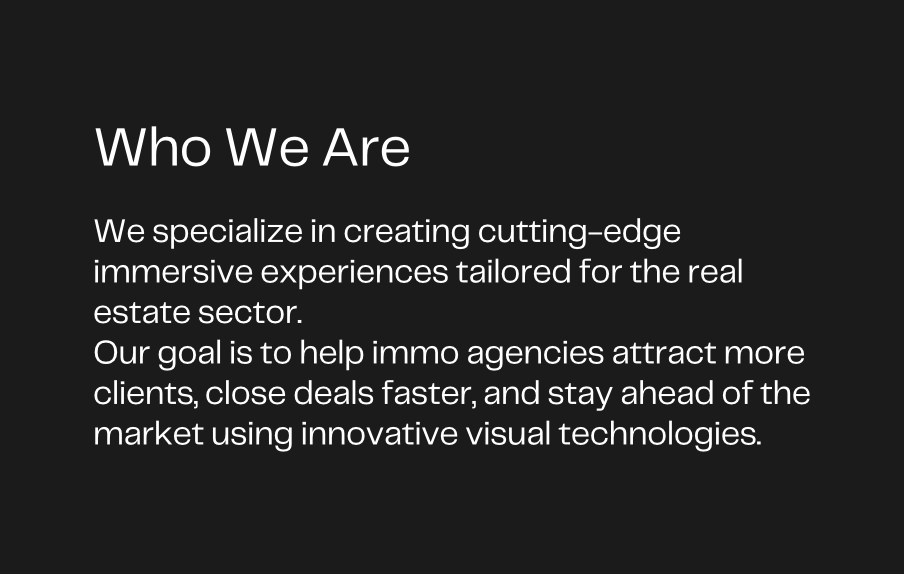 Who We Are

We specialize in creating cutting-edge immersive experiences tailored for the real estate sector.
Our goal is to help immo agencies attract more clients, close deals faster, and stay ahead of the market using innovative visual technologies.